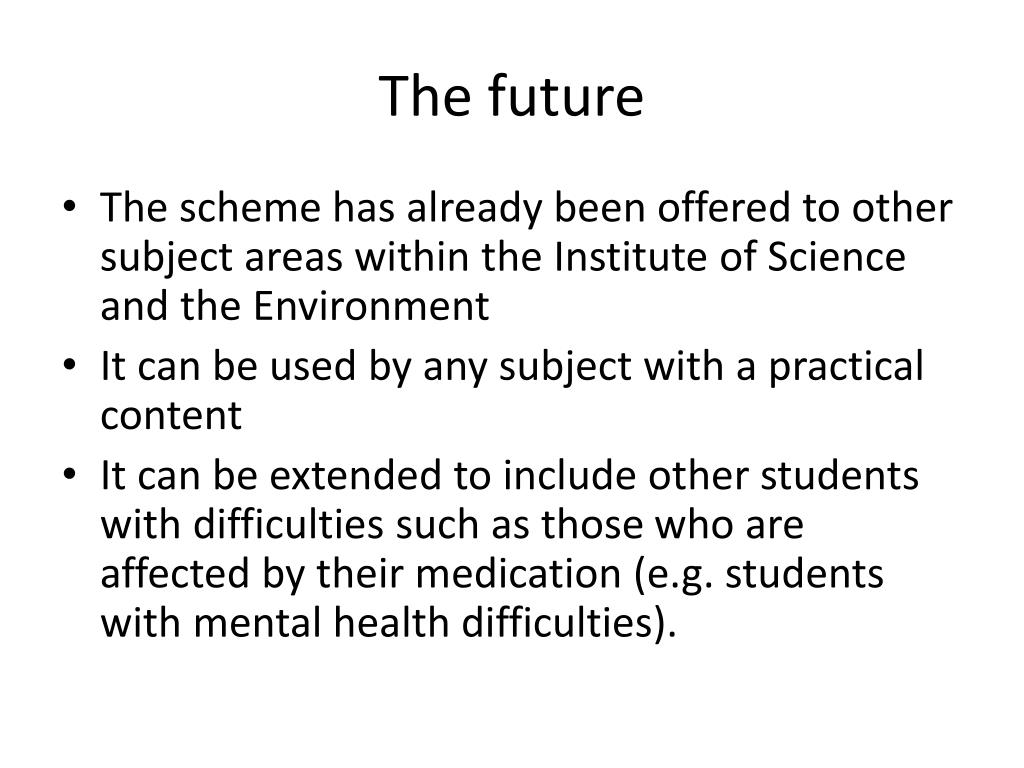 The future

• The scheme has already been offered to other subject areas within the Institute of Science and the Environment
• It can be used by any subject with a practical content
• It can be extended to include other students with difficulties such as those who are affected by their medication (e.g. students with mental health difficulties).